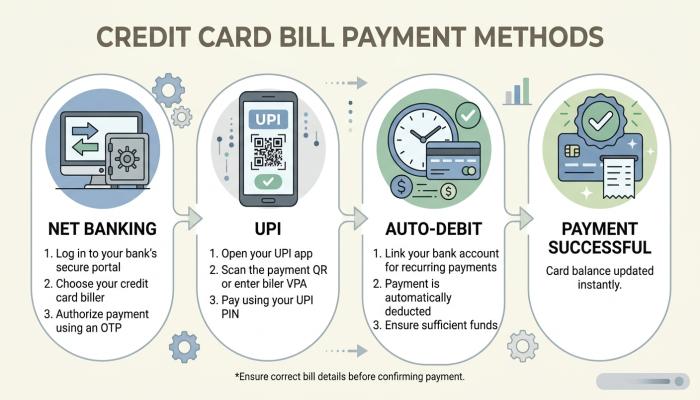 CREDIT CARD BILL PAYMENT METHODS

UPI

NET BANKING
1. Log in to your bank's secure portal
2. Choose your credit card biller
3. Authorize payment using an OTP

UPI
1. Open your UPI app
2. Scan the payment QR or enter biler VPA
3. Pay using your UPI PIN

AUTO-DEBIT
1. Link your bank account for recurring payments
2. Payment is automatically deducted
3. Ensure sufficient funds

PAYMENT SUCCESSFUL
Card balance updated instantly.

*Ensure correct bill details before confirming payment.